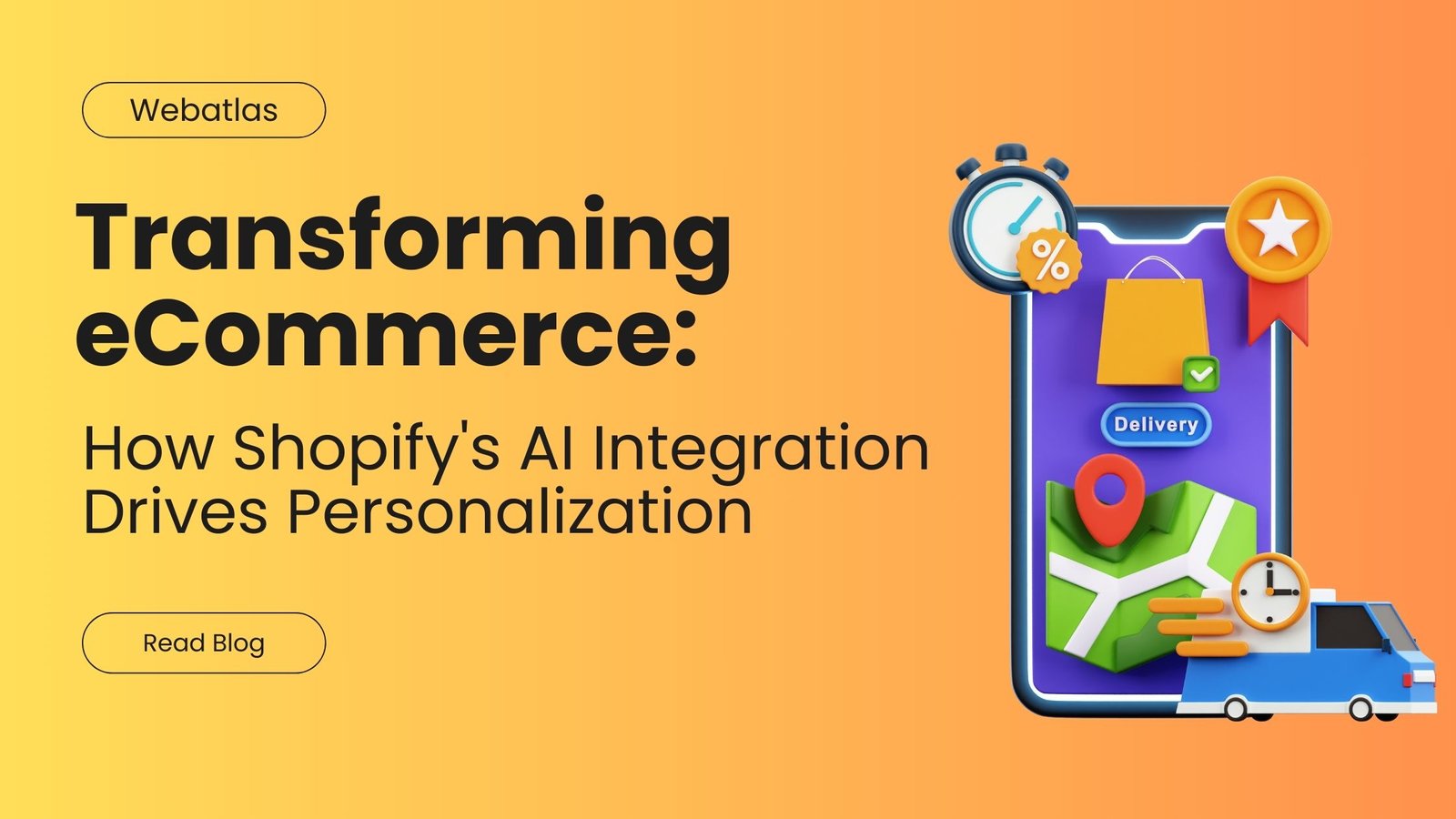 Webatlas

Transforming eCommerce:

How Shopify's AI Integration Drives Personalization

Read Blog

%

Delivery